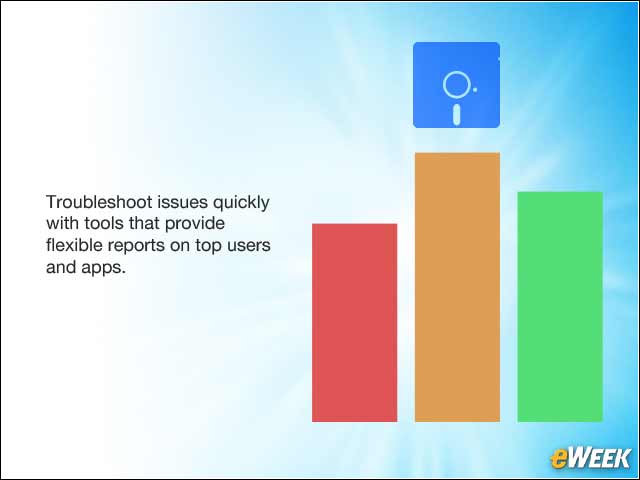 Troubleshoot issues quickly with tools that provide flexible reports on top users and apps.

eWEEK